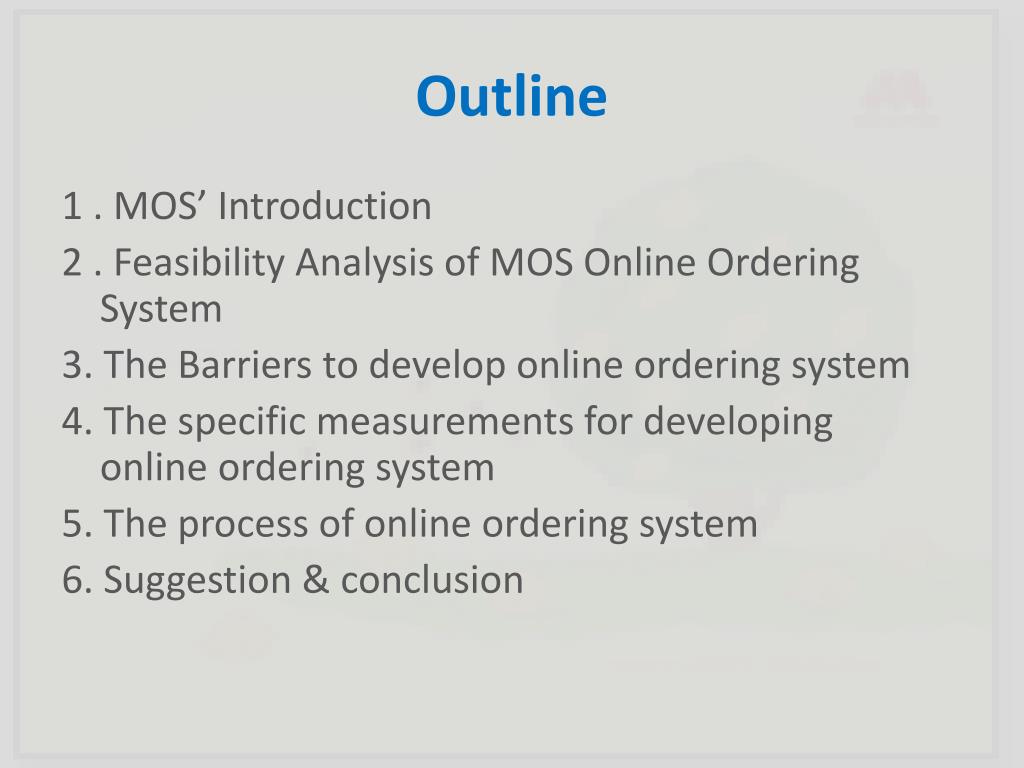 Outline

1 . MOS’ Introduction
2 . Feasibility Analysis of MOS Online Ordering System
3. The Barriers to develop online ordering system
4. The specific measurements for developing online ordering system
5. The process of online ordering system
6. Suggestion & conclusion